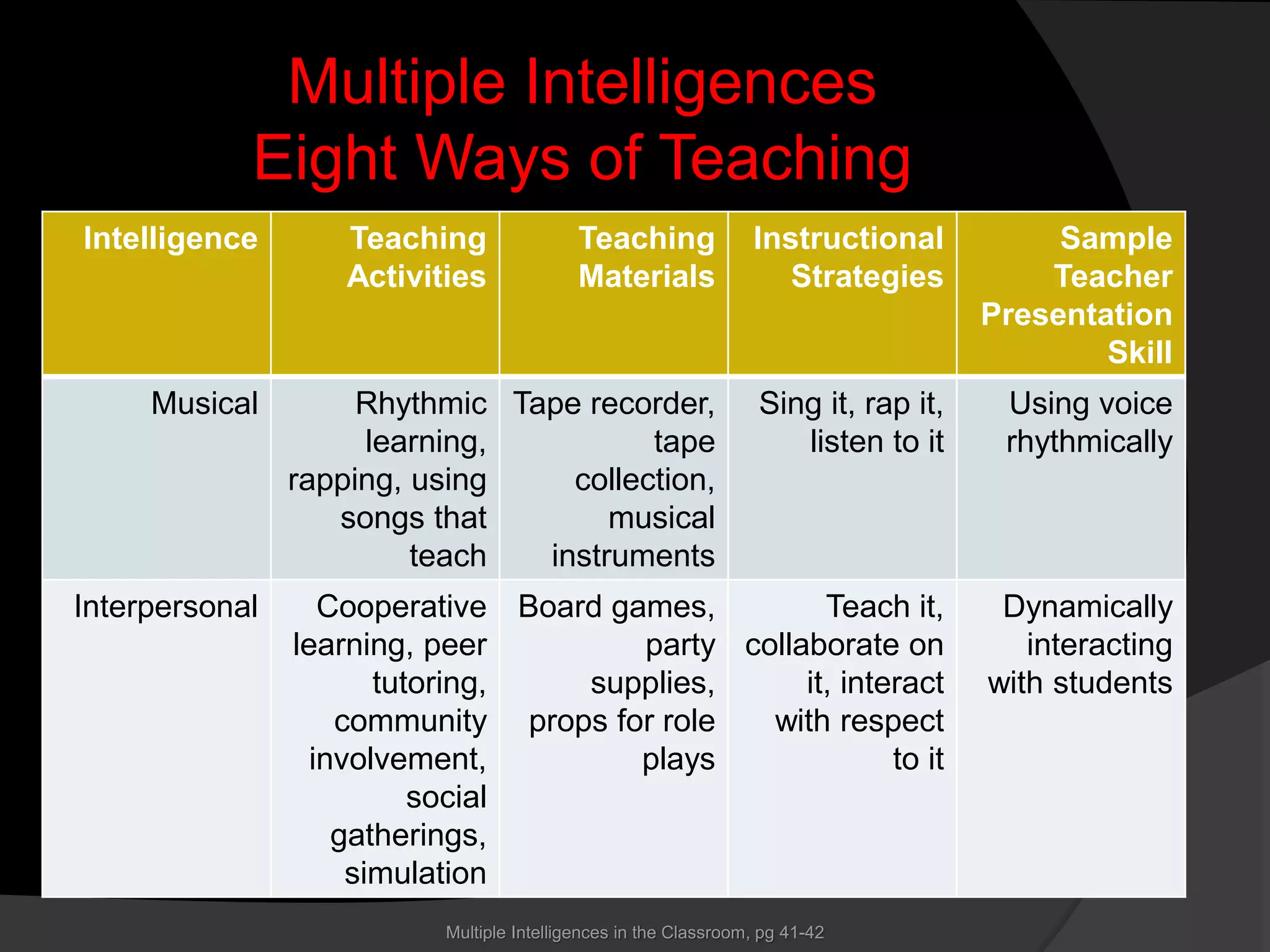 Multiple Intelligences
Eight Ways of Teaching

| Intelligence | Teaching Activities | Teaching Materials | Instructional Strategies | Sample Teacher Presentation Skill |
|---|---|---|---|---|
| Musical | Rhythmic learning, rapping, using songs that teach | Tape recorder, tape collection, musical instruments | Sing it, rap it, listen to it | Using voice rhythmically |
| Interpersonal | Cooperative learning, peer tutoring, community involvement, social gatherings, simulation | Board games, party supplies, props for role plays | Teach it, collaborate on it, interact with respect to it | Dynamically interacting with students |

Multiple Intelligences in the Classroom, pg 41-42